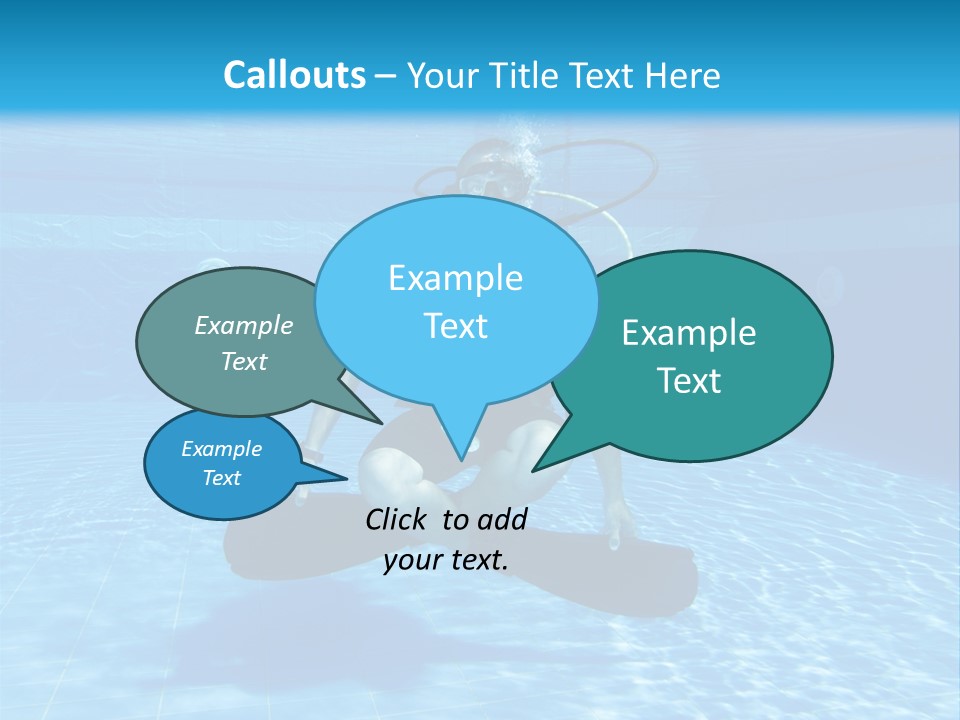 Callouts – Your Title Text Here

Example Text

Example Text

Example Text

Example Text

Click to add your text.